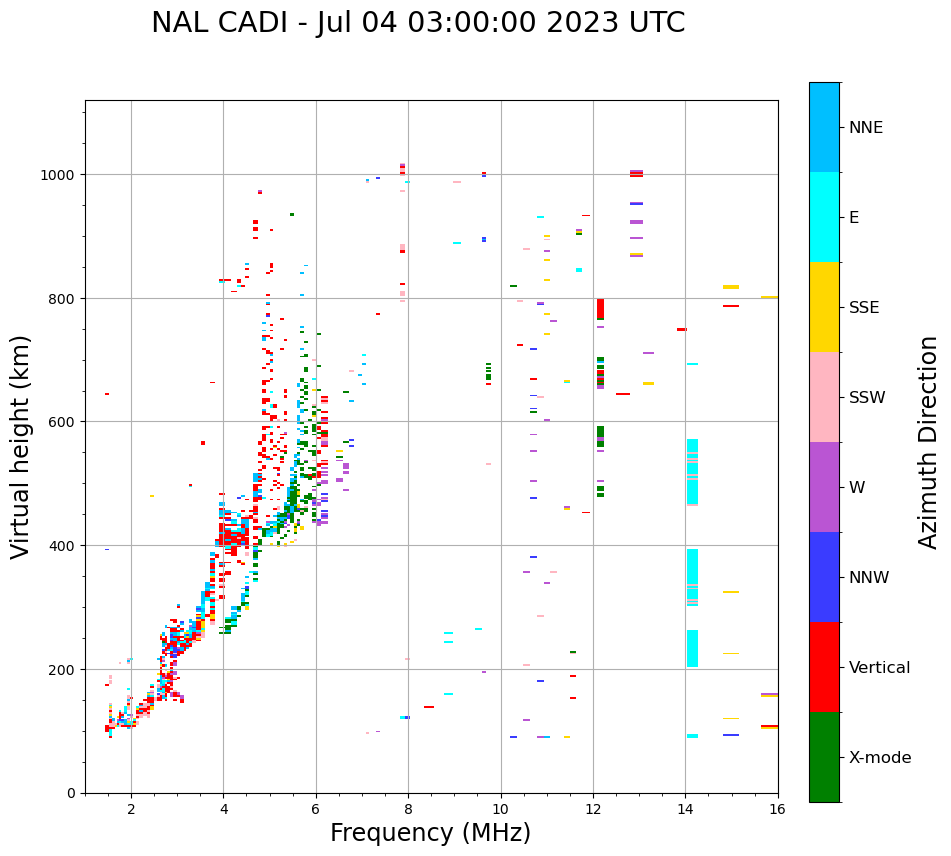 NAL CADI - Jul 04 03:00:00 2023 UTC

Virtual height (km)

1000
800
600
400
200
0

2
4
6
8
10
12
14
16

Frequency (MHz)

NNE
E
SSE
SSW
W
NNW
Vertical
X-mode

Azimuth Direction